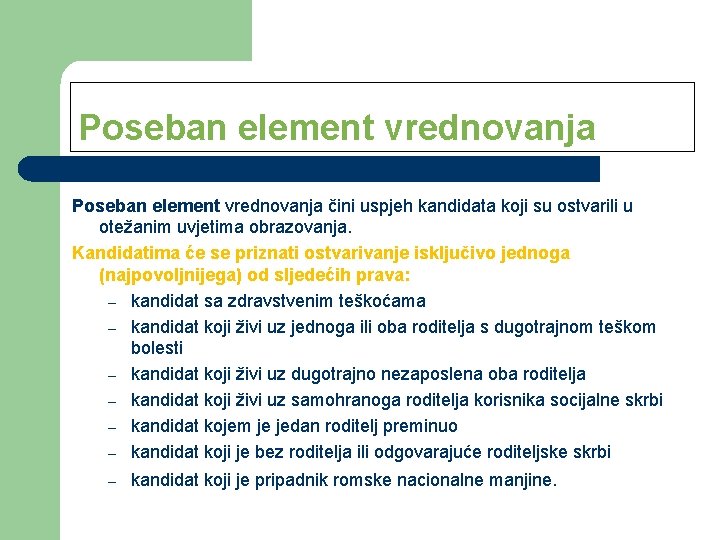 Poseban element vrednovanja

Poseban element vrednovanja čini uspjeh kandidata koji su ostvarili u otežanim uvjetima obrazovanja.

Kandidatima će se priznati ostvarivanje isključivo jednoga (najpovoljnijega) od sljedećih prava:

– kandidat sa zdravstvenim teškoćama
– kandidat koji živi uz jednoga ili oba roditelja s dugotrajnom teškom bolesti
– kandidat koji živi uz dugotrajno nezaposlena oba roditelja
– kandidat koji živi uz samohranoga roditelja korisnika socijalne skrbi
– kandidat kojem je jedan roditelj preminuo
– kandidat koji je bez roditelja ili odgovarajuće roditeljske skrbi
– kandidat koji je pripadnik romske nacionalne manjine.